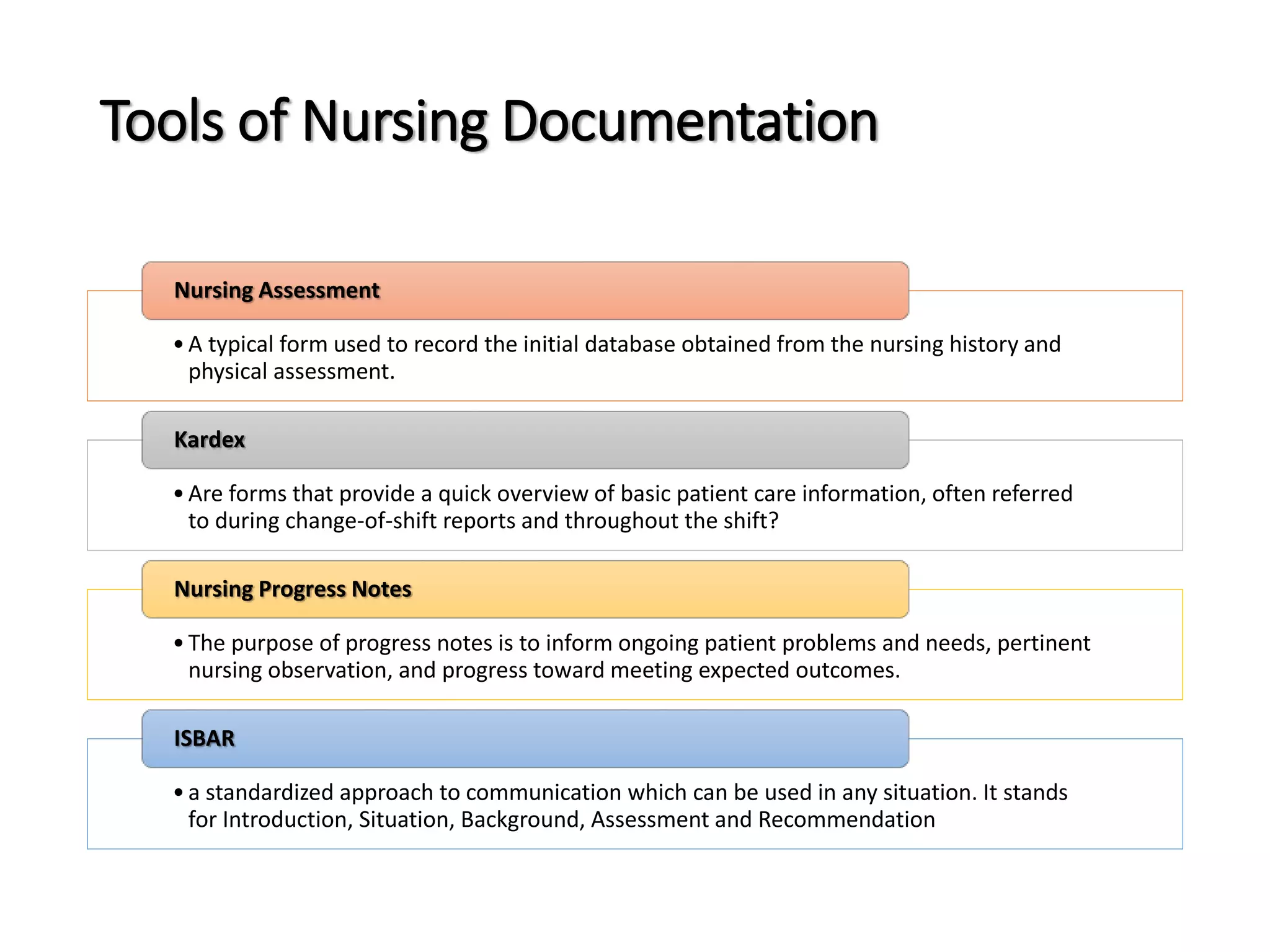 Tools of Nursing Documentation

Nursing Assessment

• A typical form used to record the initial database obtained from the nursing history and physical assessment.

Kardex

• Are forms that provide a quick overview of basic patient care information, often referred to during change-of-shift reports and throughout the shift?

Nursing Progress Notes

• The purpose of progress notes is to inform ongoing patient problems and needs, pertinent nursing observation, and progress toward meeting expected outcomes.

ISBAR

• a standardized approach to communication which can be used in any situation. It stands for Introduction, Situation, Background, Assessment and Recommendation